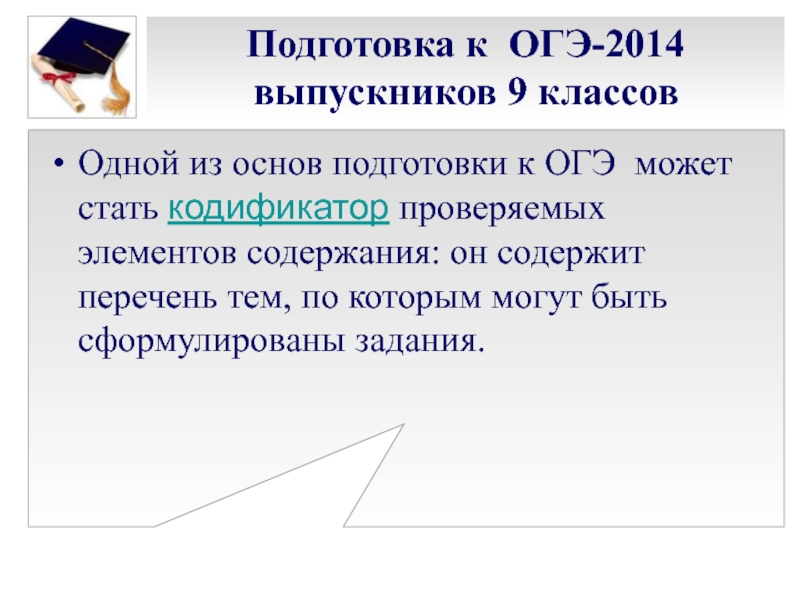 Подготовка к ОГЭ-2014 выпускников 9 классов

• Одной из основ подготовки к ОГЭ может стать кодификатор проверяемых элементов содержания: он содержит перечень тем, по которым могут быть сформулированы задания.